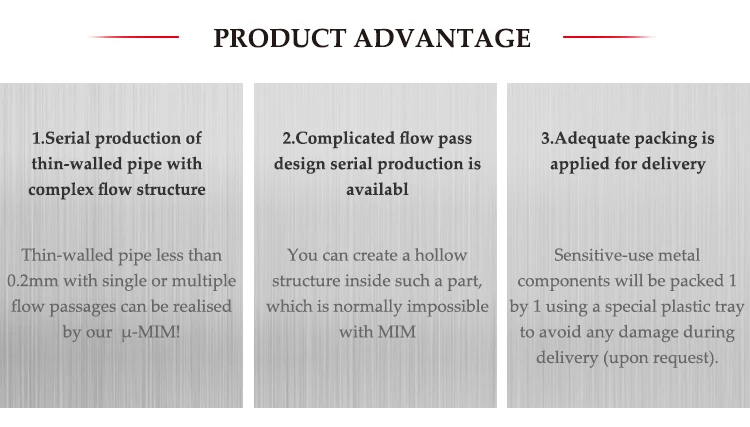 PRODUCT ADVANTAGE

1.Serial production of thin-walled pipe with complex flow structure

Thin-walled pipe less than 0.2mm with single or multiple flow passages can be realised by our μ-MIM!

2.Complicated flow pass design serial production is availabl

You can create a hollow structure inside such a part, which is normally impossible with MIM

3.Adequate packing is applied for delivery

Sensitive-use metal components will be packed 1 by 1 using a special plastic tray to avoid any damage during delivery (upon request).